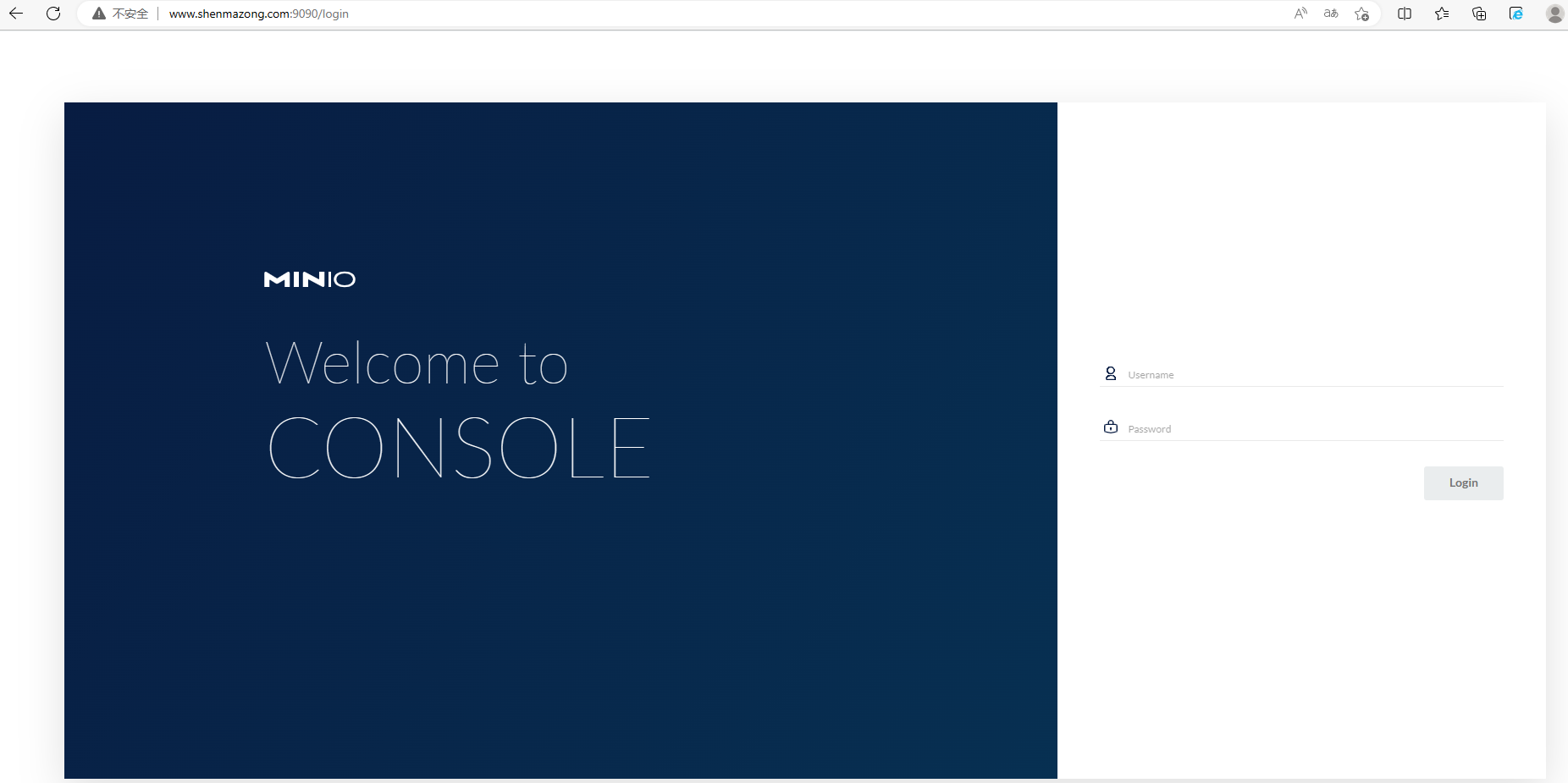 不安全 | www.shenmazong.com:9090/login

MINIO

Welcome to

CONSOLE

Username

Password

Login